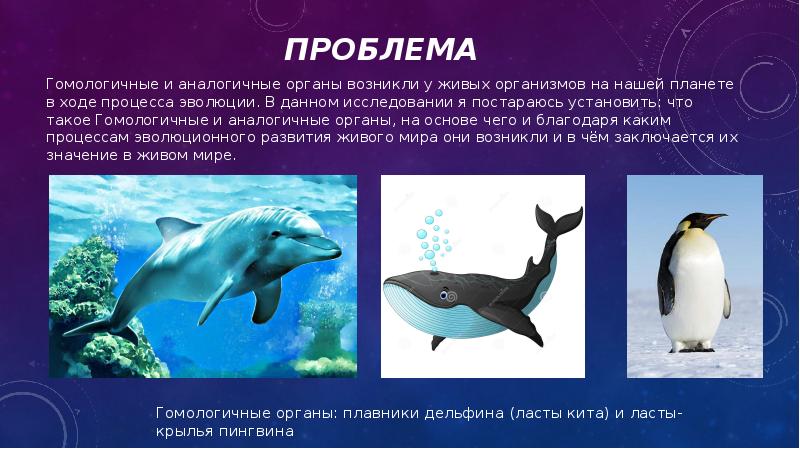 ПРОБЛЕМА

Гомологичные и аналогичные органы возникли у живых организмов на нашей планете в ходе процесса эволюции. В данном исследовании я постараюсь установить: что такое Гомологичные и аналогичные органы, на основе чего и благодаря каким процессам эволюционного развития живого мира они возникли и в чём заключается их значение в живом мире.

Гомологичные органы: плавники дельфина (ласты кита) и ласты-крылья пингвина